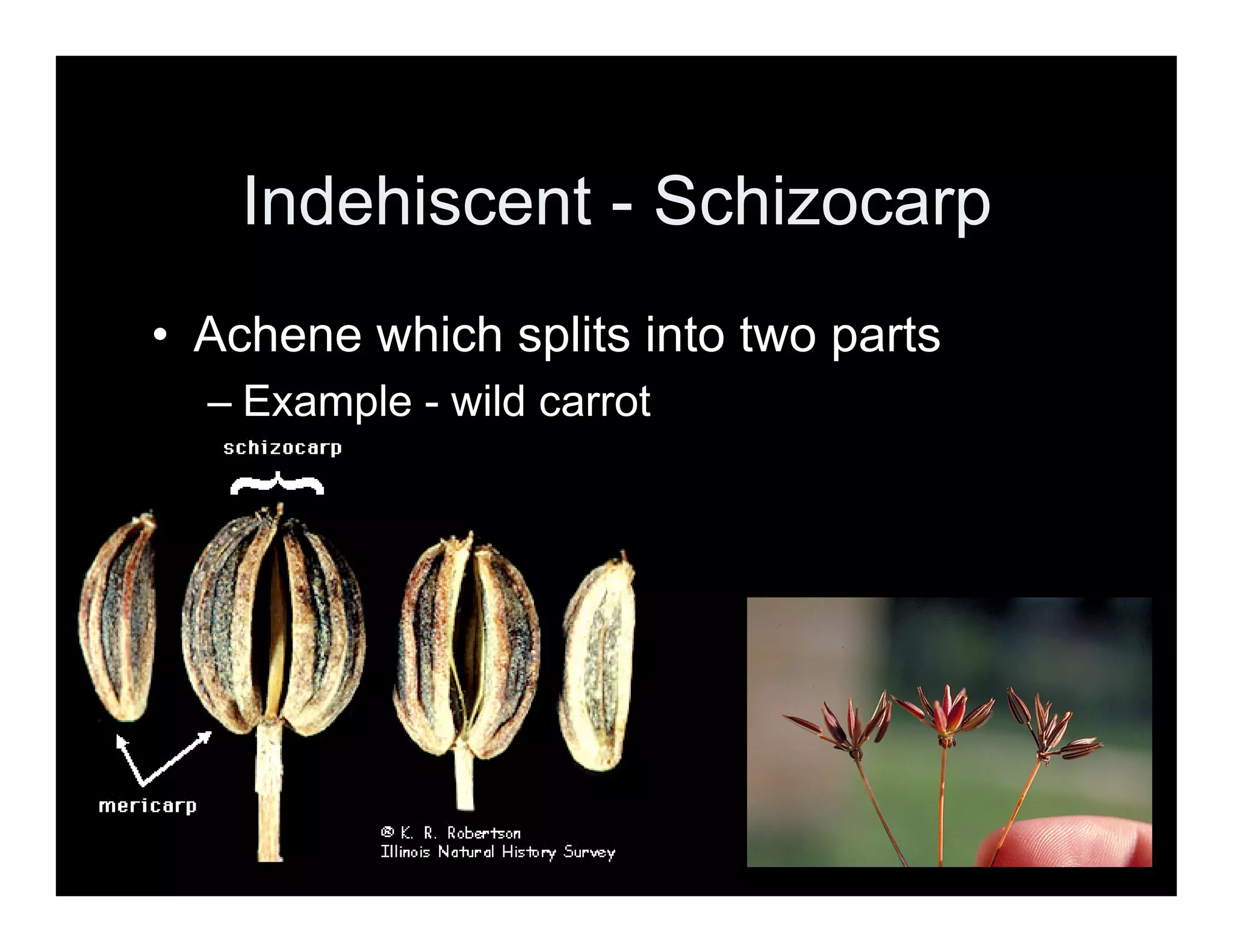 Indehiscent - Schizocarp

• Achene which splits into two parts
– Example - wild carrot

schizocarp

mericarp

© K. R. Robertson
Illinois Natural History Survey